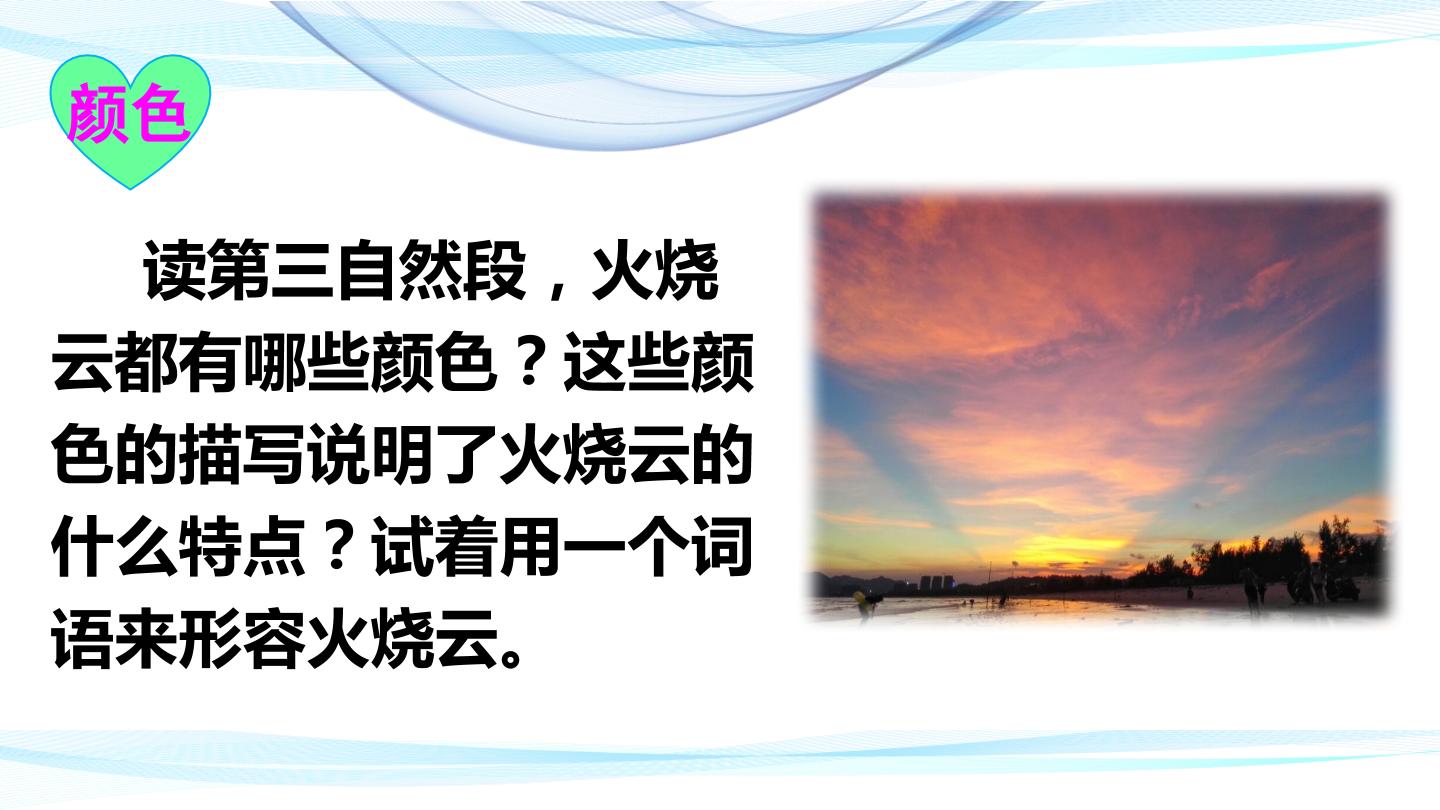 颜色

读第三自然段，火烧云都有哪些颜色？这些颜色的描写说明了火烧云的什么特点？试着用一个词语来形容火烧云。